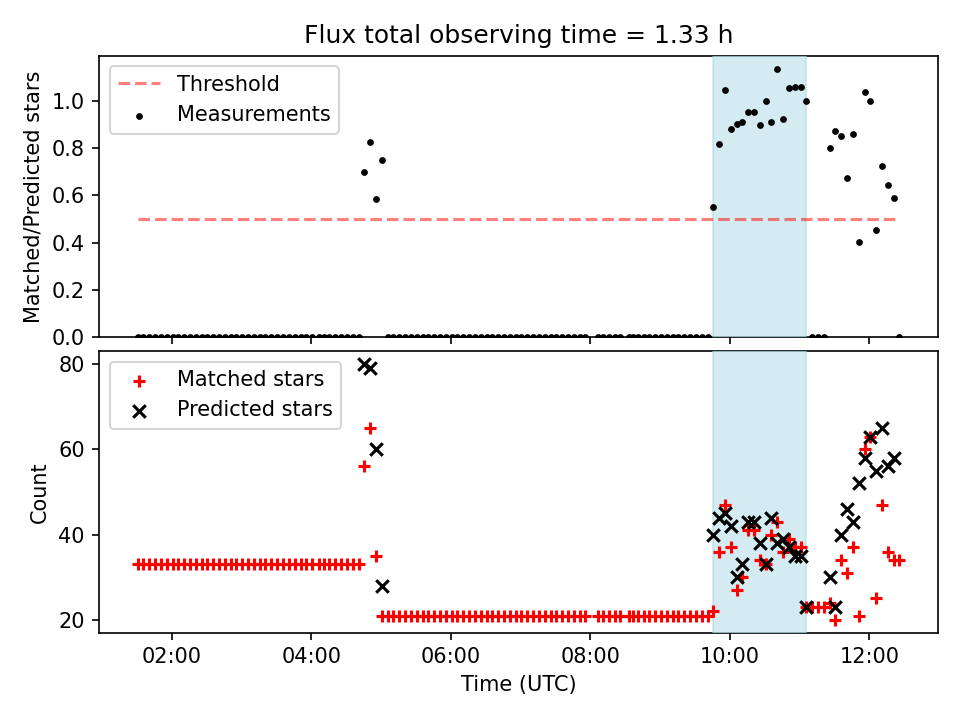 Flux total observing time = 1.33 h

Threshold
Measurements

Matched/Predicted stars

1.0
0.8
0.6
0.4
0.2
0.0

Matched stars
Predicted stars

Count

80
60
40
20

02:00
04:00
06:00
08:00
10:00
12:00

Time (UTC)